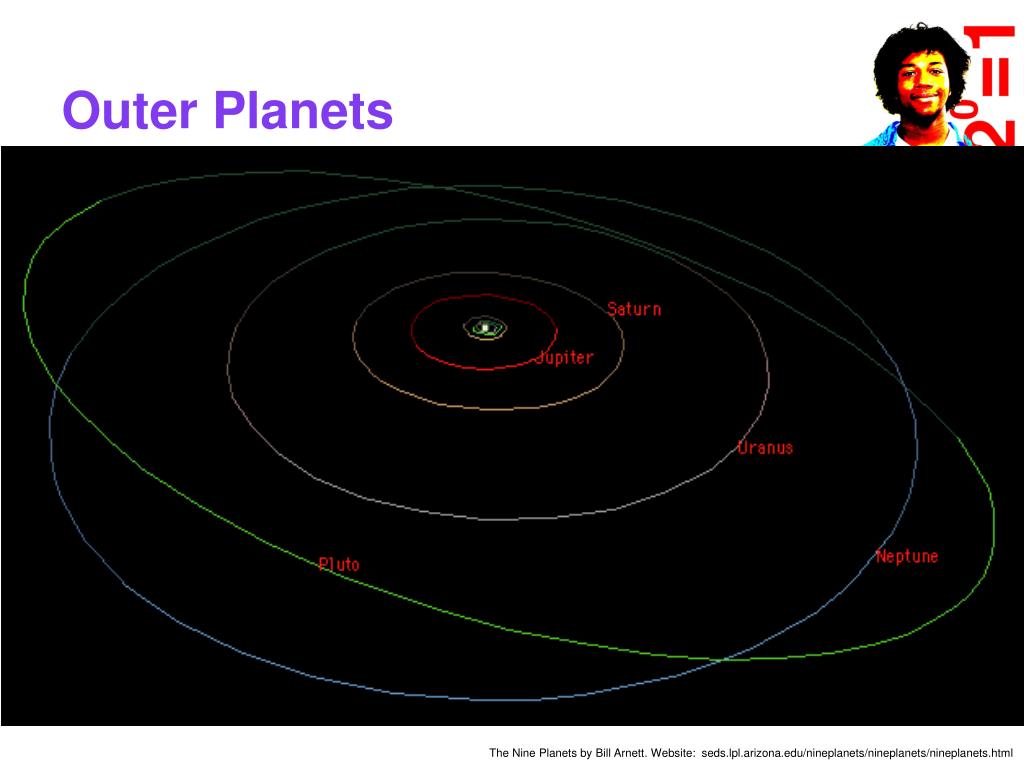 Outer Planets

$2^0=1$

Saturn

Jupiter

Uranus

Pluto

Neptune

The Nine Planets by Bill Arnett. Website: seds.lpl.arizona.edu/nineplanets/nineplanets/nineplanets.html